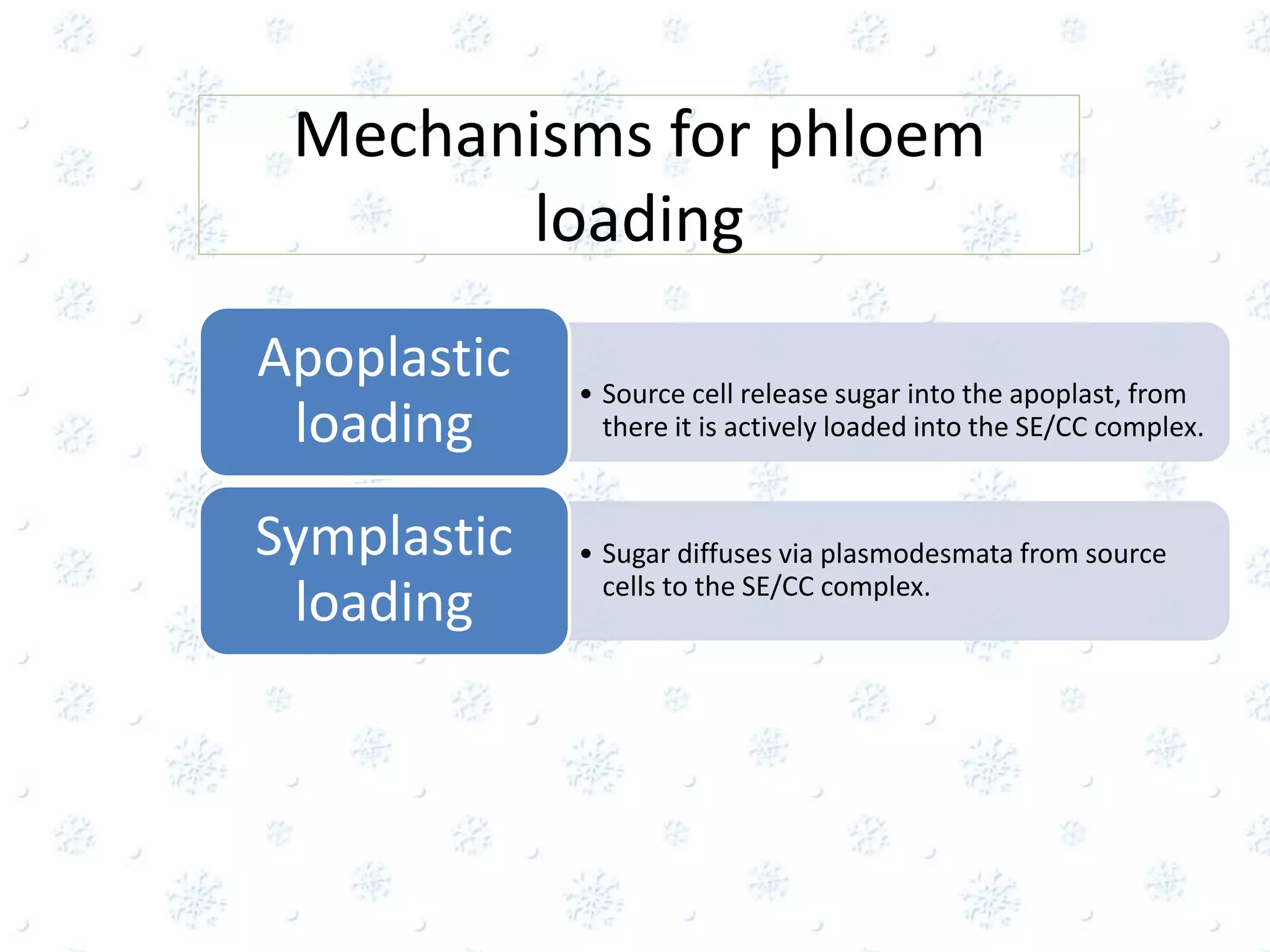 Mechanisms for phloem loading

Apoplastic loading

• Source cell release sugar into the apoplast, from there it is actively loaded into the SE/CC complex.

Symplastic loading

• Sugar diffuses via plasmodesmata from source cells to the SE/CC complex.